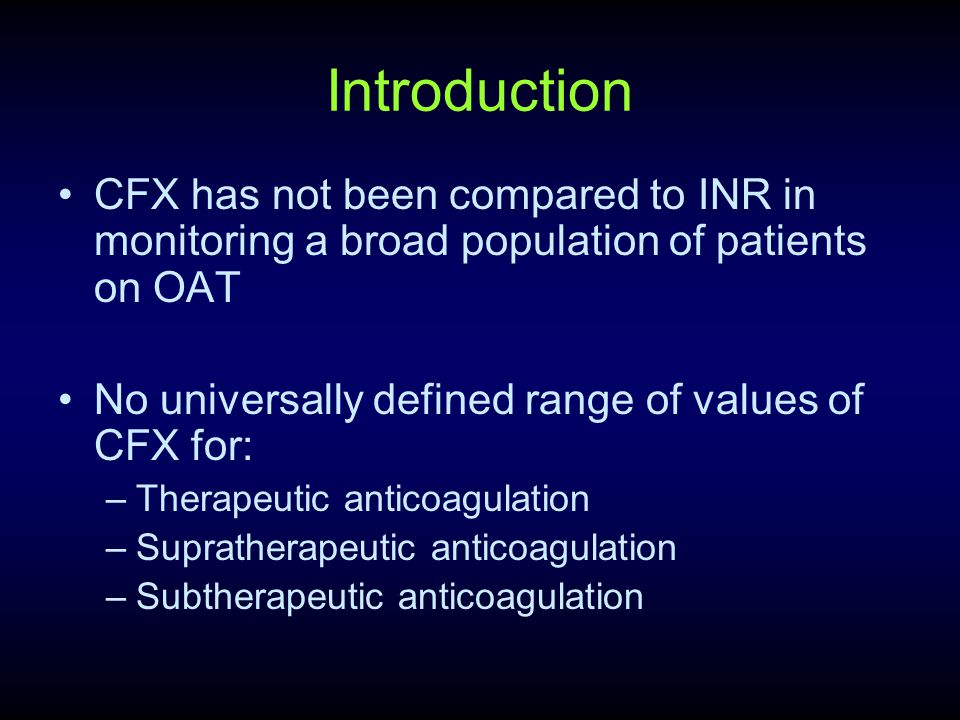 Introduction

• CFX has not been compared to INR in monitoring a broad population of patients on OAT

• No universally defined range of values of CFX for:
– Therapeutic anticoagulation
– Supratherapeutic anticoagulation
– Subtherapeutic anticoagulation